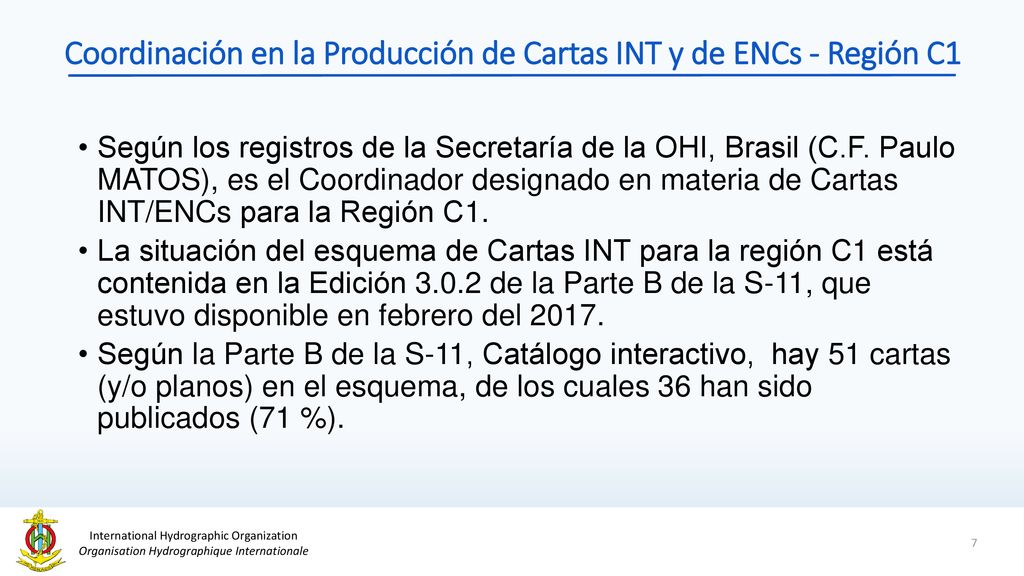 Coordinación en la Producción de Cartas INT y de ENCs - Región C1

• Según los registros de la Secretaría de la OHI, Brasil (C.F. Paulo MATOS), es el Coordinador designado en materia de Cartas INT/ENCs para la Región C1.

• La situación del esquema de Cartas INT para la región C1 está contenida en la Edición 3.0.2 de la Parte B de la S-11, que estuvo disponible en febrero del 2017.

• Según la Parte B de la S-11, Catálogo interactivo, hay 51 cartas (y/o planos) en el esquema, de los cuales 36 han sido publicados (71 %).

International Hydrographic Organization
Organisation Hydrographique Internationale

7